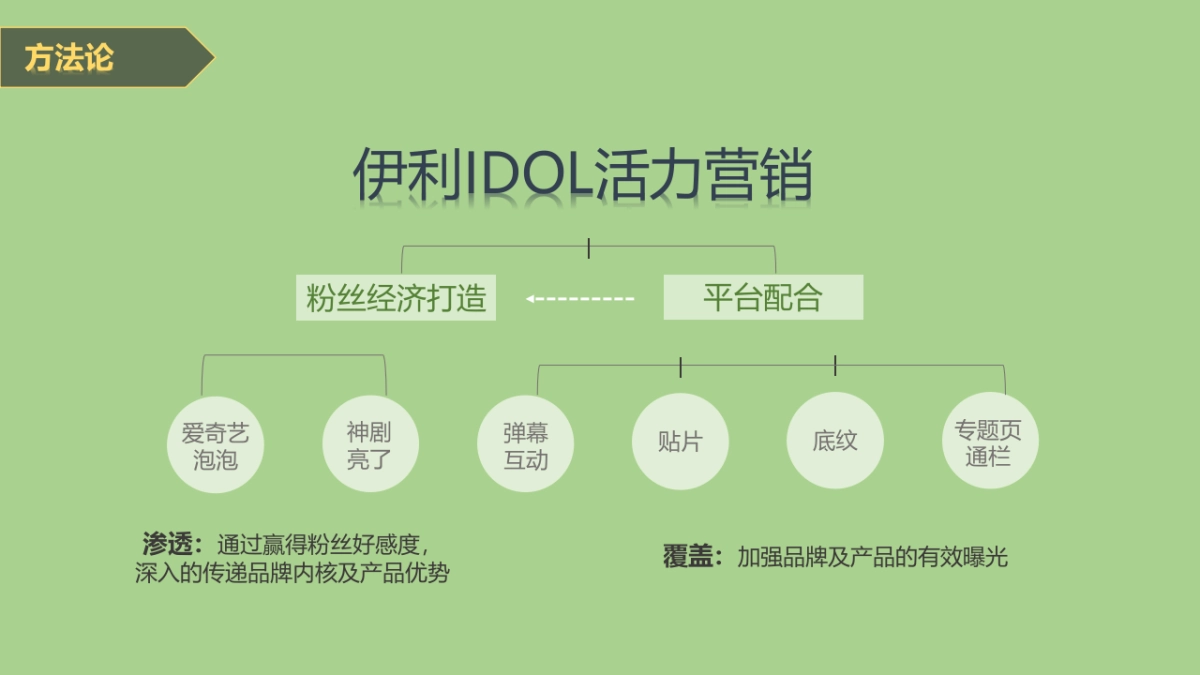 方法论

伊利IDOL活力营销

粉丝经济打造

平台配合

爱奇艺泡泡

神剧亮了

弹幕互动

贴片

底纹

专题页通栏

渗透：通过赢得粉丝好感度，深入的传递品牌内核及产品优势

覆盖：加强品牌及产品的有效曝光